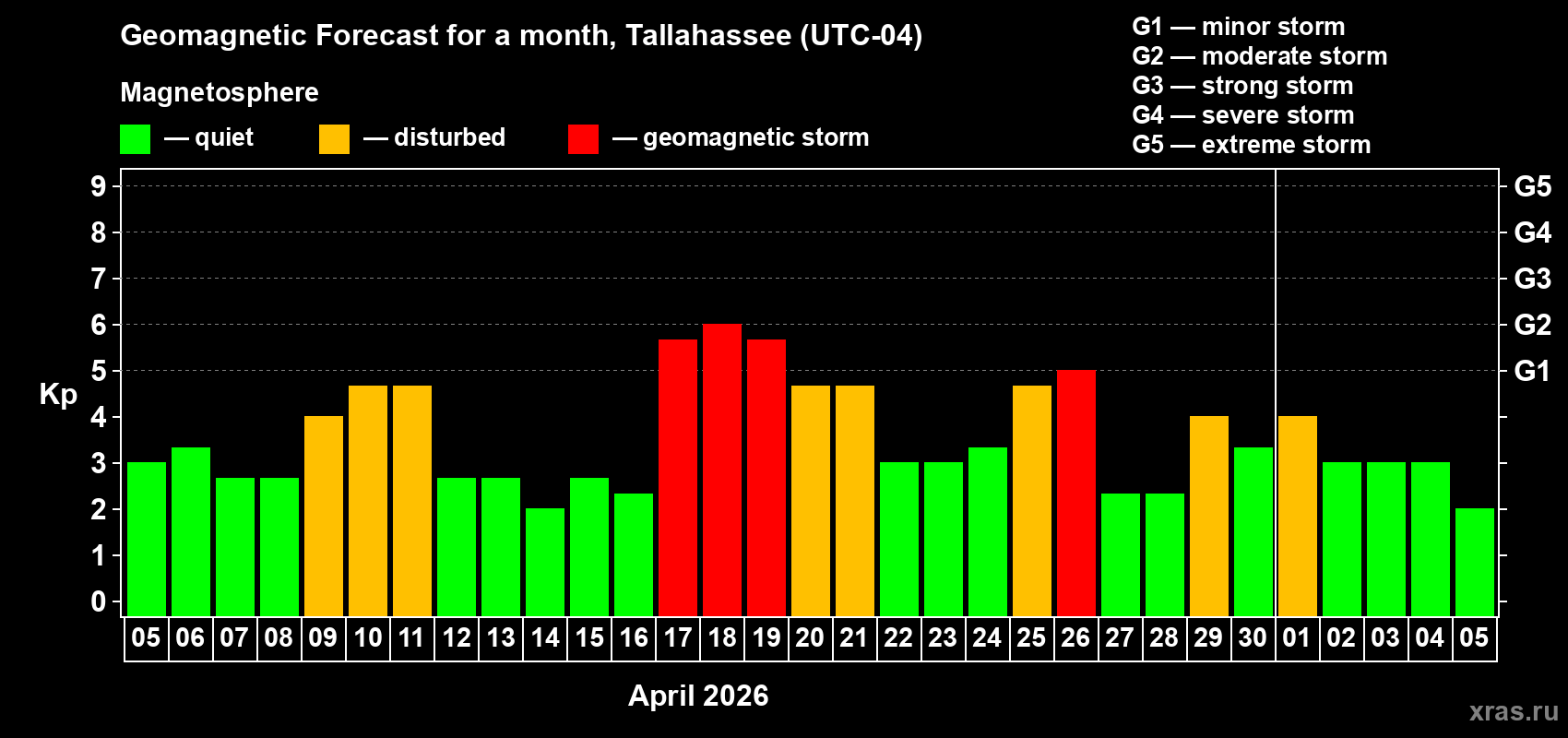 Geomagnetic Forecast for a month, Tallahassee (UTC-04)

Magnetosphere

— quiet — disturbed — geomagnetic storm

G1 — minor storm
G2 — moderate storm
G3 — strong storm
G4 — severe storm
G5 — extreme storm

Kp

9
8
7
6
5
4
3
2
1
0

G5
G4
G3
G2
G1

05 06 07 08 09 10 11 12 13 14 15 16 17 18 19 20 21 22 23 24 25 26 27 28 29 30 01 02 03 04 05

April 2026

xras.ru